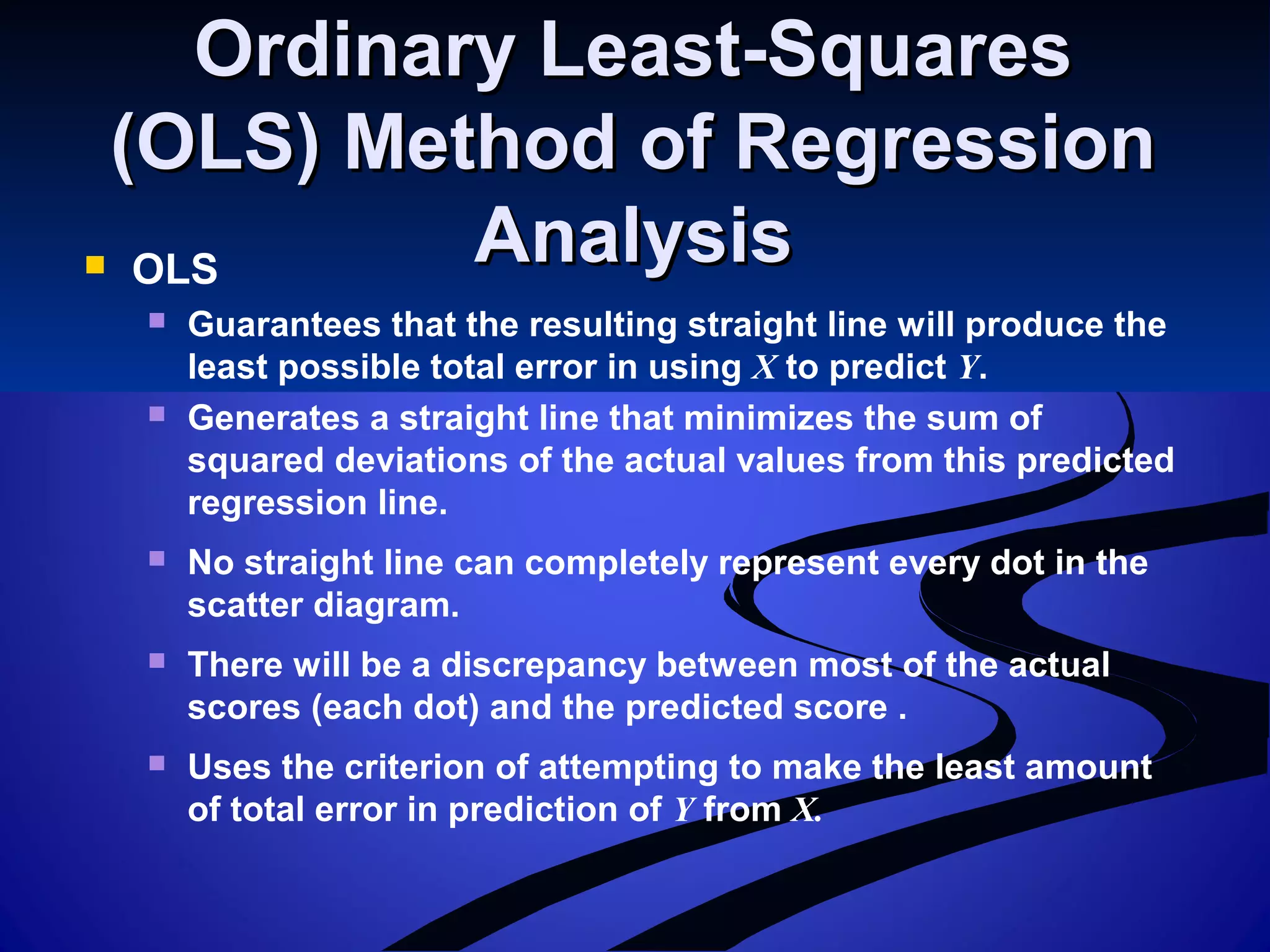 Ordinary Least-Squares (OLS) Method of Regression Analysis

OLS

Guarantees that the resulting straight line will produce the least possible total error in using $X$ to predict $Y$.

Generates a straight line that minimizes the sum of squared deviations of the actual values from this predicted regression line.

No straight line can completely represent every dot in the scatter diagram.

There will be a discrepancy between most of the actual scores (each dot) and the predicted score .

Uses the criterion of attempting to make the least amount of total error in prediction of $Y$ from $X$.